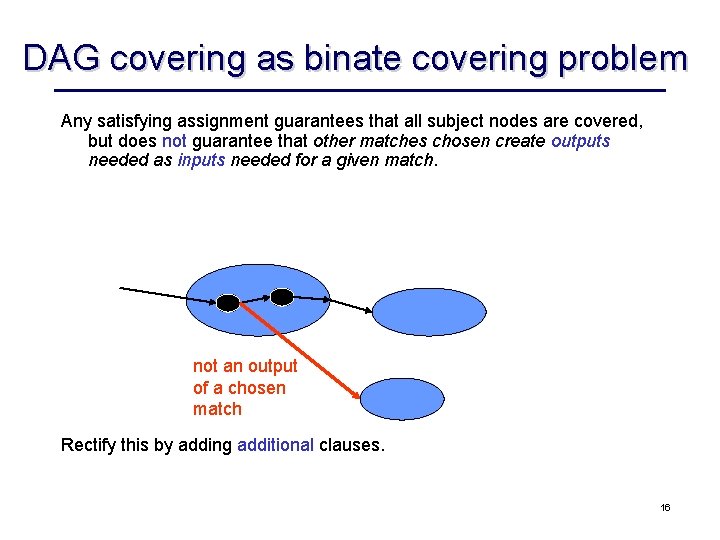 DAG covering as binate covering problem

Any satisfying assignment guarantees that all subject nodes are covered, but does not guarantee that other matches chosen create outputs needed as inputs needed for a given match.

not an output of a chosen match

Rectify this by adding additional clauses.

16